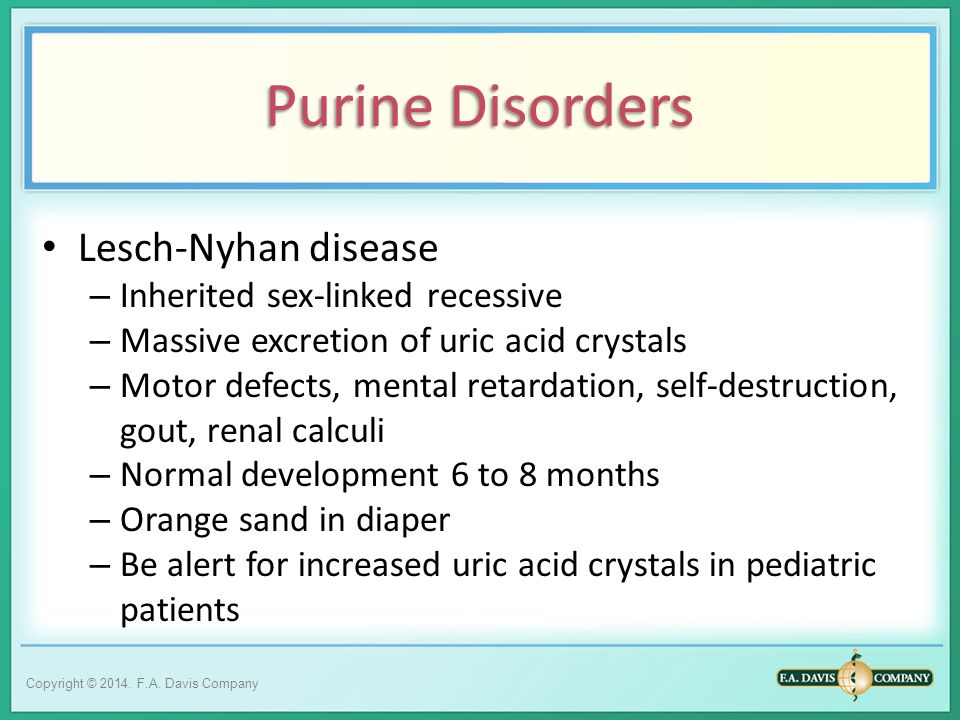 Purine Disorders

• Lesch-Nyhan disease
– Inherited sex-linked recessive
– Massive excretion of uric acid crystals
– Motor defects, mental retardation, self-destruction, gout, renal calculi
– Normal development 6 to 8 months
– Orange sand in diaper
– Be alert for increased uric acid crystals in pediatric patients

Copyright © 2014. F.A. Davis Company

F.A. DAVIS COMPANY